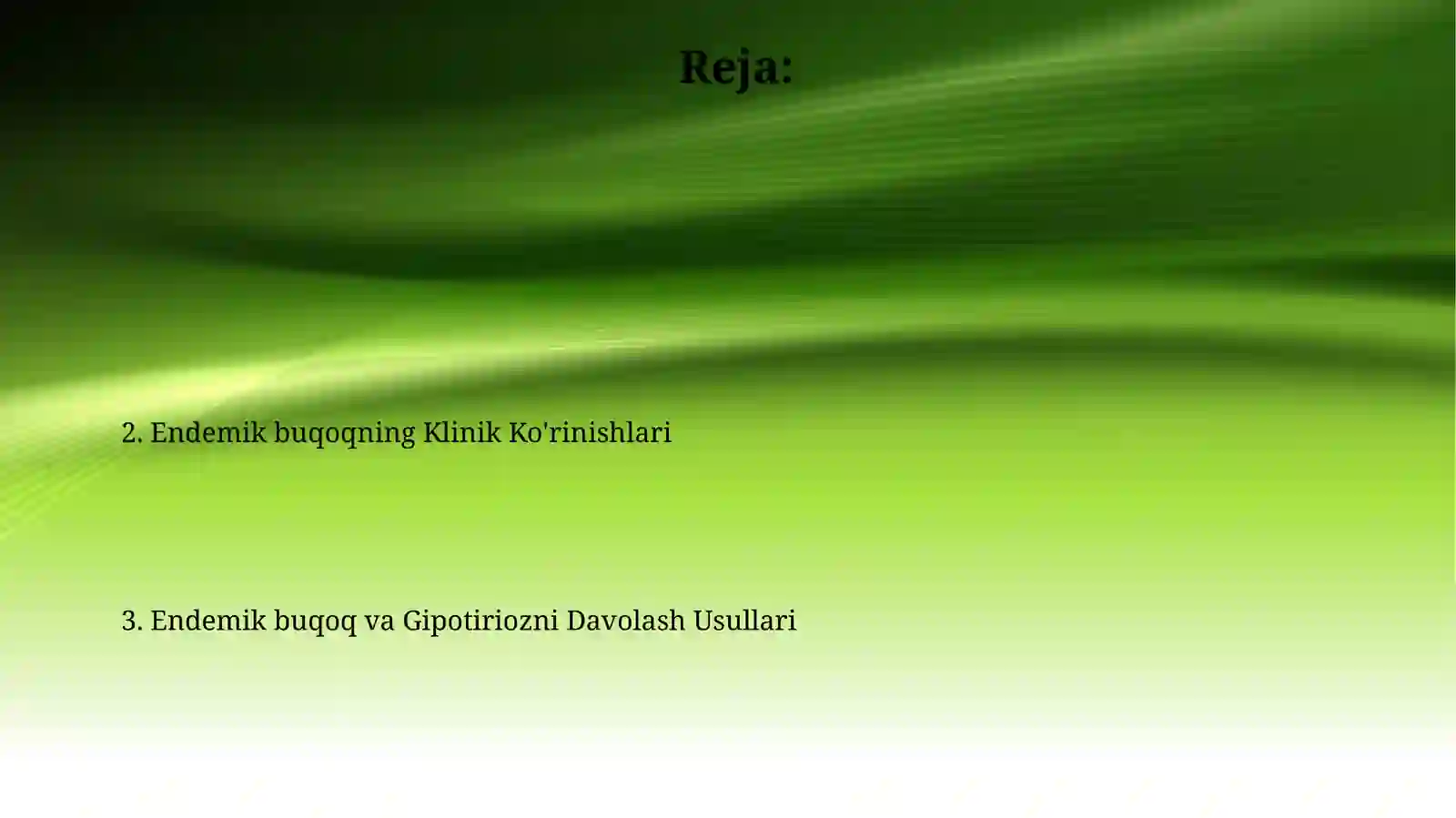 Reja:

2. Endemik buqoqning Klinik Ko'rinishlari

3. Endemik buqoq va Gipotiriozni Davolash Usullari